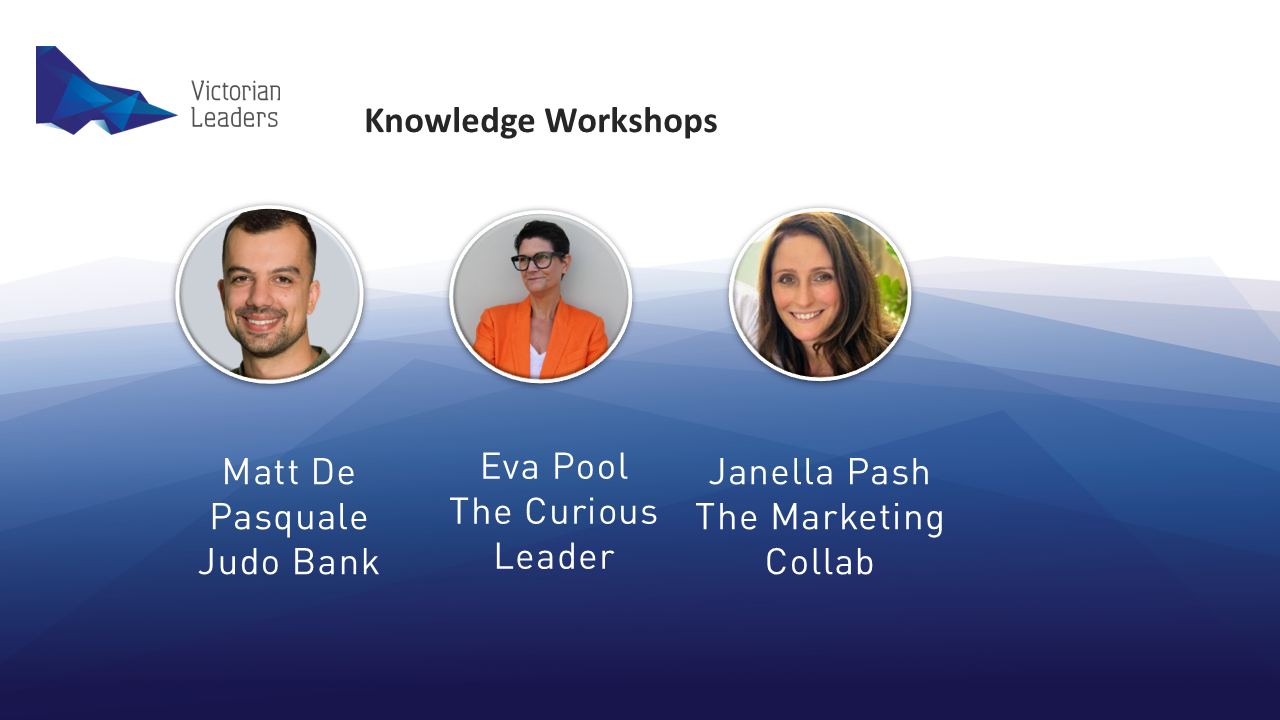 Victorian Leaders

Knowledge Workshops

Matt De Pasquale Judo Bank

Eva Pool The Curious Leader

Janella Pash The Marketing Collab